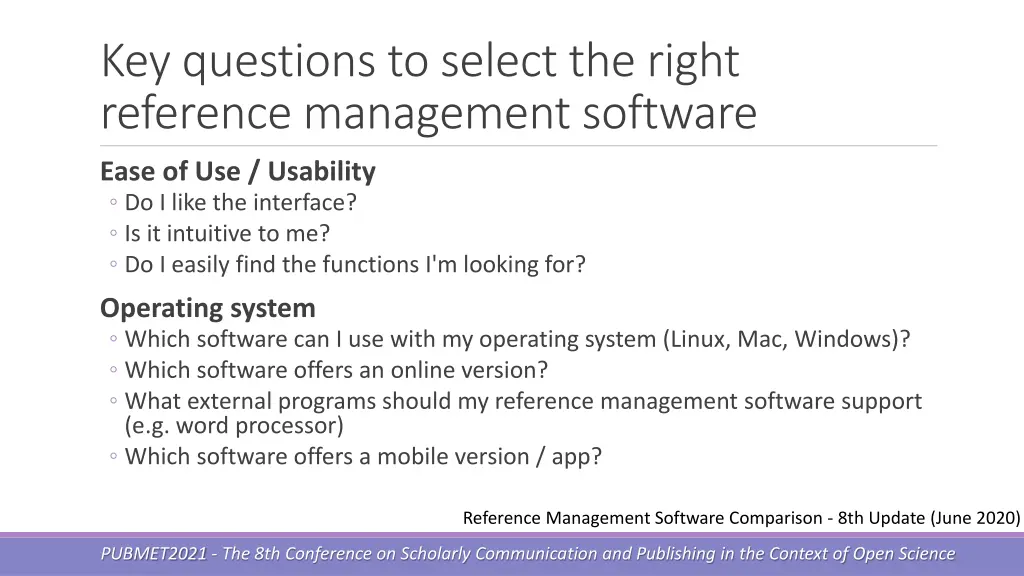 Key questions to select the right reference management software

Ease of Use / Usability
◦ Do I like the interface?
◦ Is it intuitive to me?
◦ Do I easily find the functions I'm looking for?

Operating system
◦ Which software can I use with my operating system (Linux, Mac, Windows)?
◦ Which software offers an online version?
◦ What external programs should my reference management software support (e.g. word processor)
◦ Which software offers a mobile version / app?

Reference Management Software Comparison - 8th Update (June 2020)

PUBMET2021 - The 8th Conference on Scholarly Communication and Publishing in the Context of Open Science